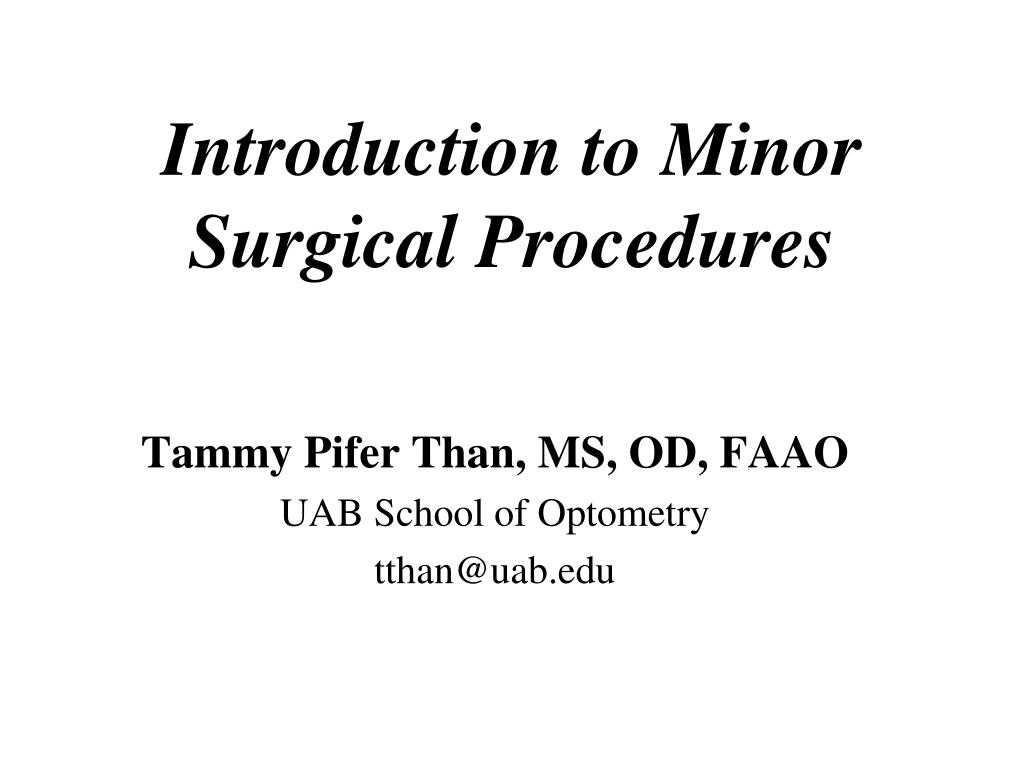 Introduction to Minor Surgical Procedures

Tammy Pifer Than, MS, OD, FAAO
UAB School of Optometry
tthan@uab.edu